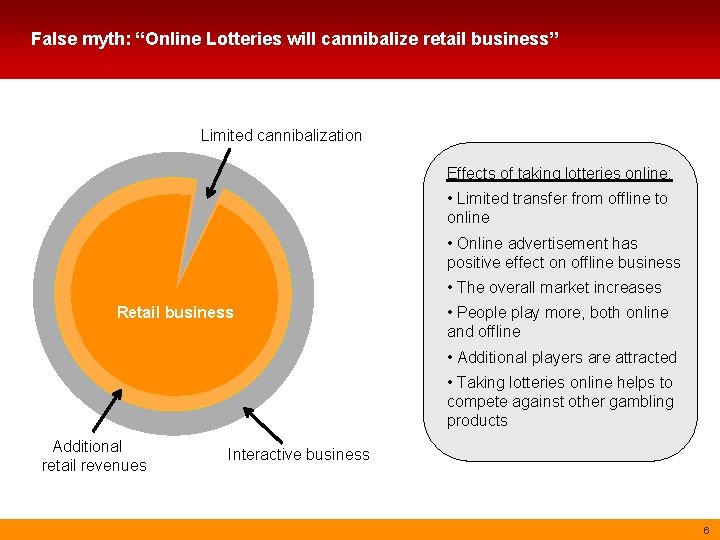 False myth: “Online Lotteries will cannibalize retail business”

Limited cannibalization

Retail business

Additional retail revenues

Interactive business

Effects of taking lotteries online:

• Limited transfer from offline to online

• Online advertisement has positive effect on offline business

• The overall market increases

• People play more, both online and offline

• Additional players are attracted

• Taking lotteries online helps to compete against other gambling products

6